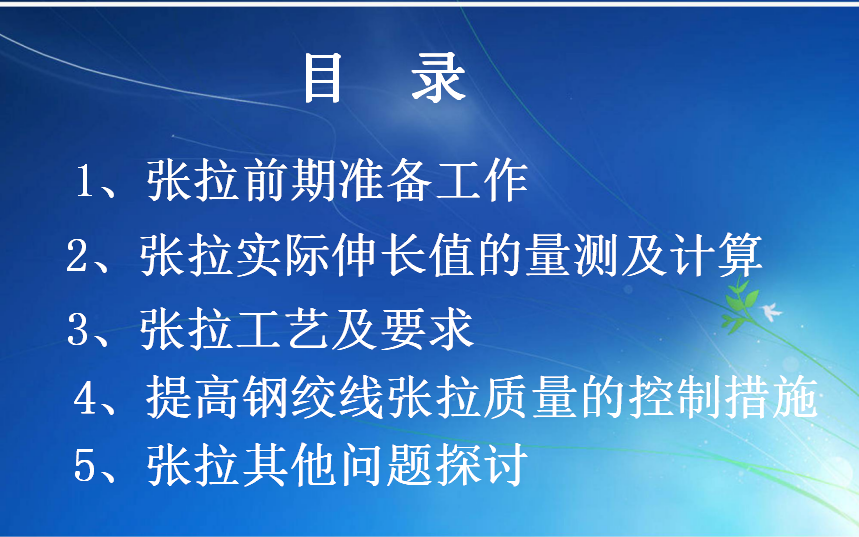 目　录

1、张拉前期准备工作

2、张拉实际伸长值的量测及计算

3、张拉工艺及要求

4、提高钢绞线张拉质量的控制措施

5、张拉其他问题探讨